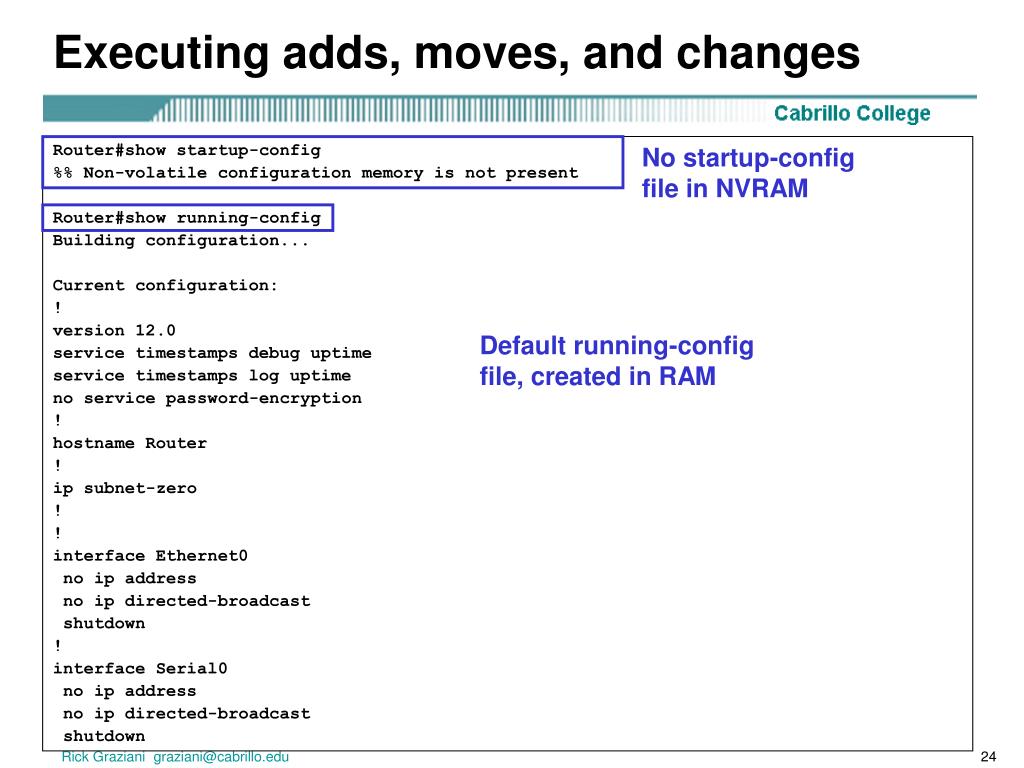 Executing adds, moves, and changes

Cabrillo College

Router#show startup-config
%% Non-volatile configuration memory is not present

No startup-config file in NVRAM

Router#show running-config
Building configuration...

Current configuration:
!
version 12.0
service timestamps debug uptime
service timestamps log uptime
no service password-encryption
!
hostname Router
!
ip subnet-zero
!
!
interface Ethernet0
 no ip address
 no ip directed-broadcast
 shutdown
!
interface Serial0
 no ip address
 no ip directed-broadcast
 shutdown

Default running-config file, created in RAM

Rick Graziani graziani@cabrillo.edu

24